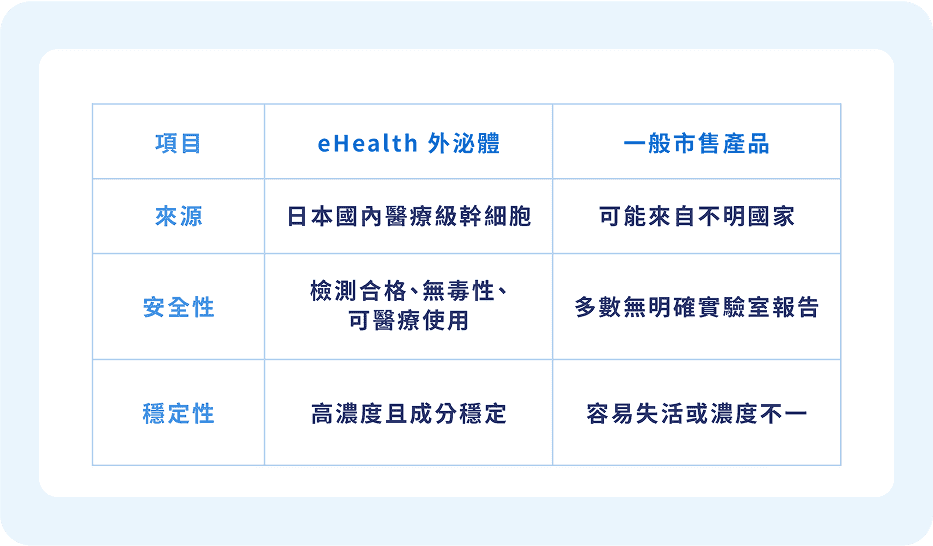 | 項目 | eHealth 外泌體 | 一般市售產品 |
|---|---|---|
| 來源 | 日本國內醫療級幹細胞 | 可能來自不明國家 |
| 安全性 | 檢測合格、無毒性、可醫療使用 | 多數無明確實驗室報告 |
| 穩定性 | 高濃度且成分穩定 | 容易失活或濃度不一 |